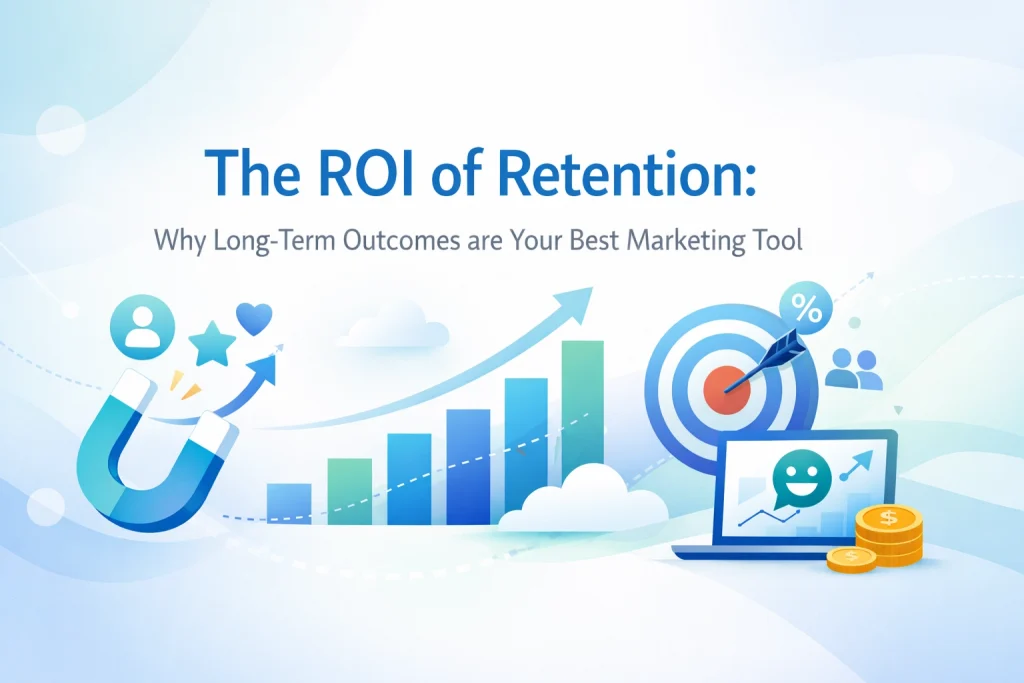 The ROI of Retention:

Why Long-Term Outcomes are Your Best Marketing Tool

%

$

$